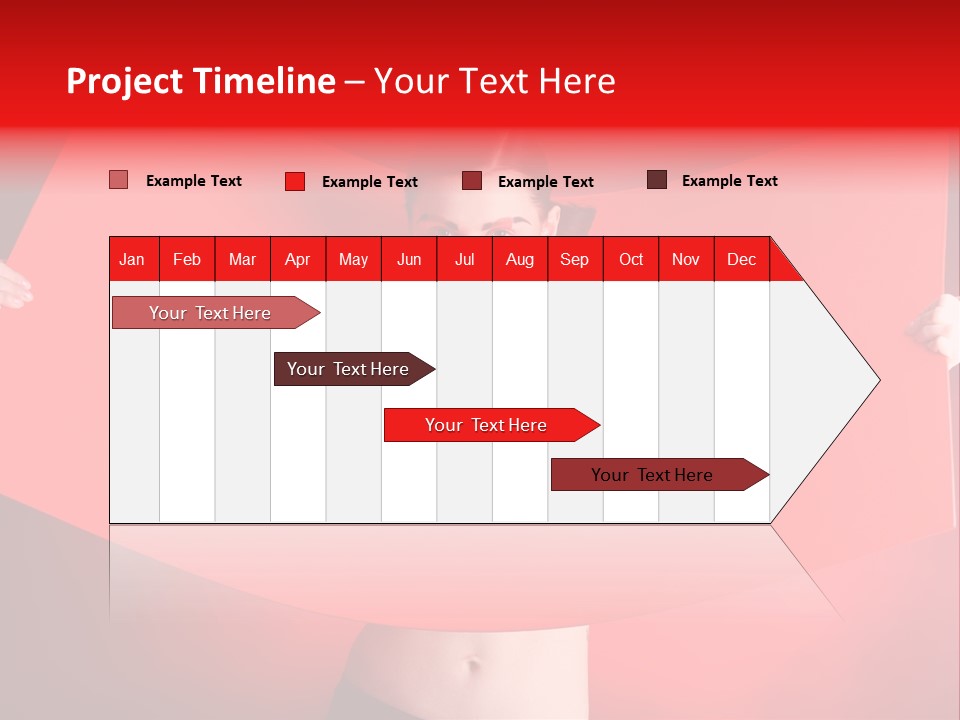 Project Timeline – Your Text Here

Example Text Example Text Example Text Example Text

| Jan | Feb | Mar | Apr | May | Jun | Jul | Aug | Sep | Oct | Nov | Dec |
|---|---|---|---|---|---|---|---|---|---|---|---|

Your Text Here

Your Text Here

Your Text Here

Your Text Here